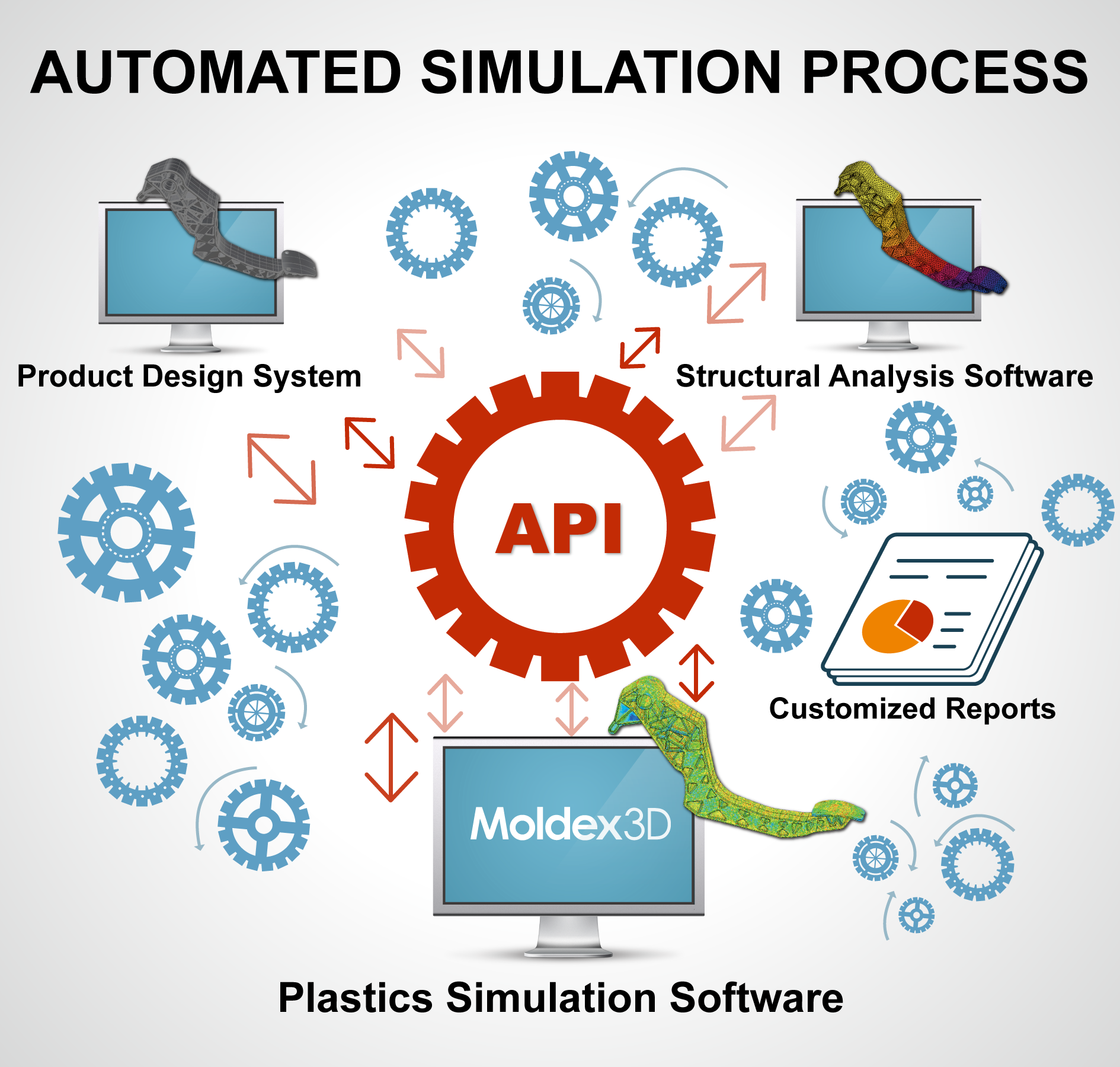 AUTOMATED SIMULATION PROCESS

Product Design System

Structural Analysis Software

API

Customized Reports

Moldex3D

Plastics Simulation Software